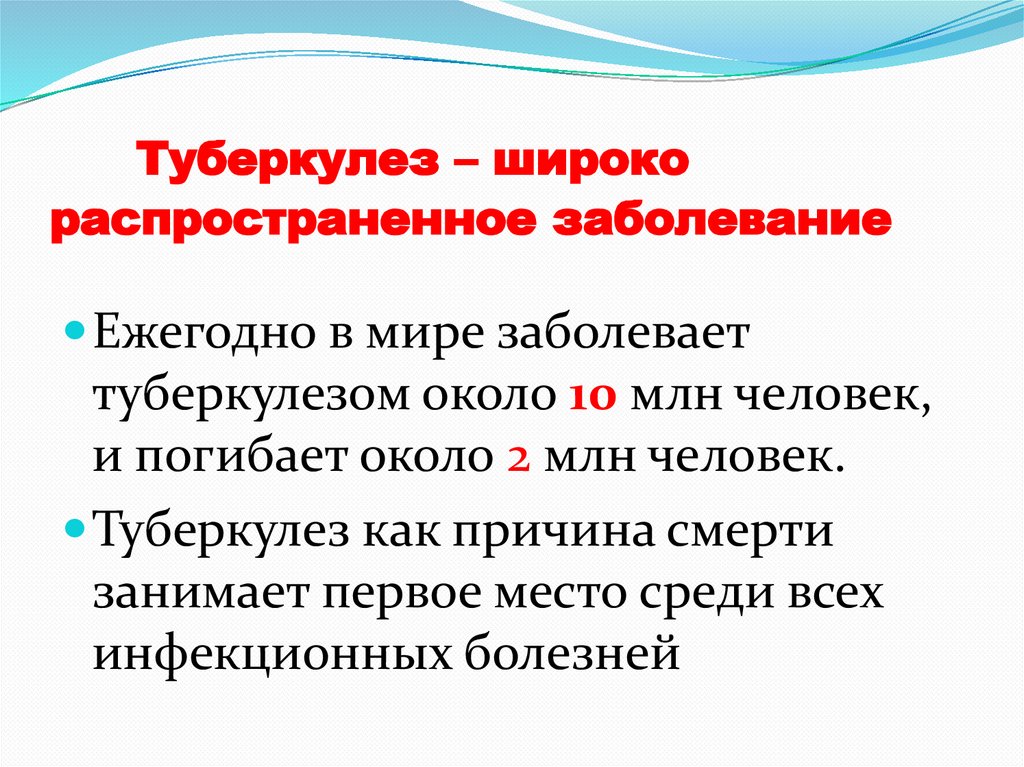 Туберкулез – широко распространенное заболевание

Ежегодно в мире заболевает туберкулезом около 10 млн человек, и погибает около 2 млн человек.

Туберкулез как причина смерти занимает первое место среди всех инфекционных болезней